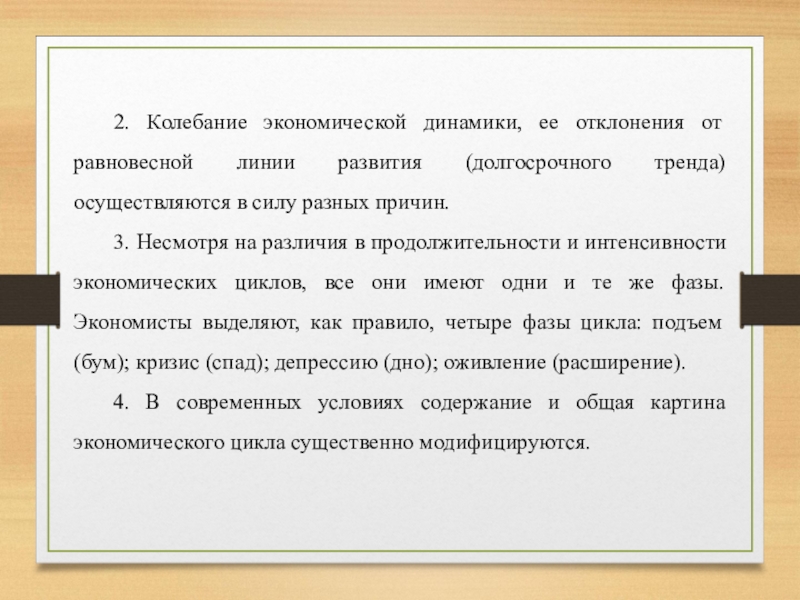 2. Колебание экономической динамики, ее отклонения от равновесной линии развития (долгосрочного тренда) осуществляются в силу разных причин.

3. Несмотря на различия в продолжительности и интенсивности экономических циклов, все они имеют одни и те же фазы. Экономисты выделяют, как правило, четыре фазы цикла: подъем (бум); кризис (спад); депрессию (дно); оживление (расширение).

4. В современных условиях содержание и общая картина экономического цикла существенно модифицируются.